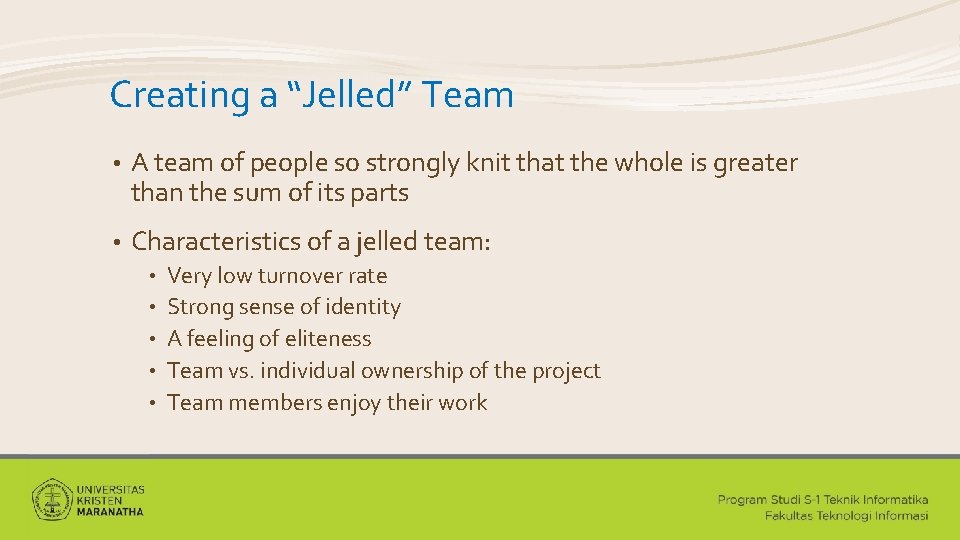 Creating a “Jelled” Team

• A team of people so strongly knit that the whole is greater than the sum of its parts

• Characteristics of a jelled team:
  • Very low turnover rate
  • Strong sense of identity
  • A feeling of eliteness
  • Team vs. individual ownership of the project
  • Team members enjoy their work

UNIVERSITAS KRISTEN MARANATHA

Program Studi S-1 Teknik Informatika
Fakultas Teknologi Informasi